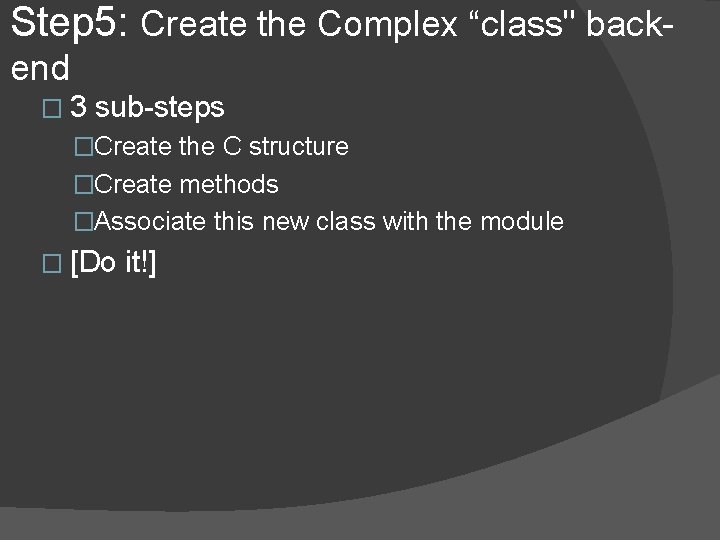 Step5: Create the Complex “class" back-end

□ 3 sub-steps

□Create the C structure

□Create methods

□Associate this new class with the module

□ [Do it!]